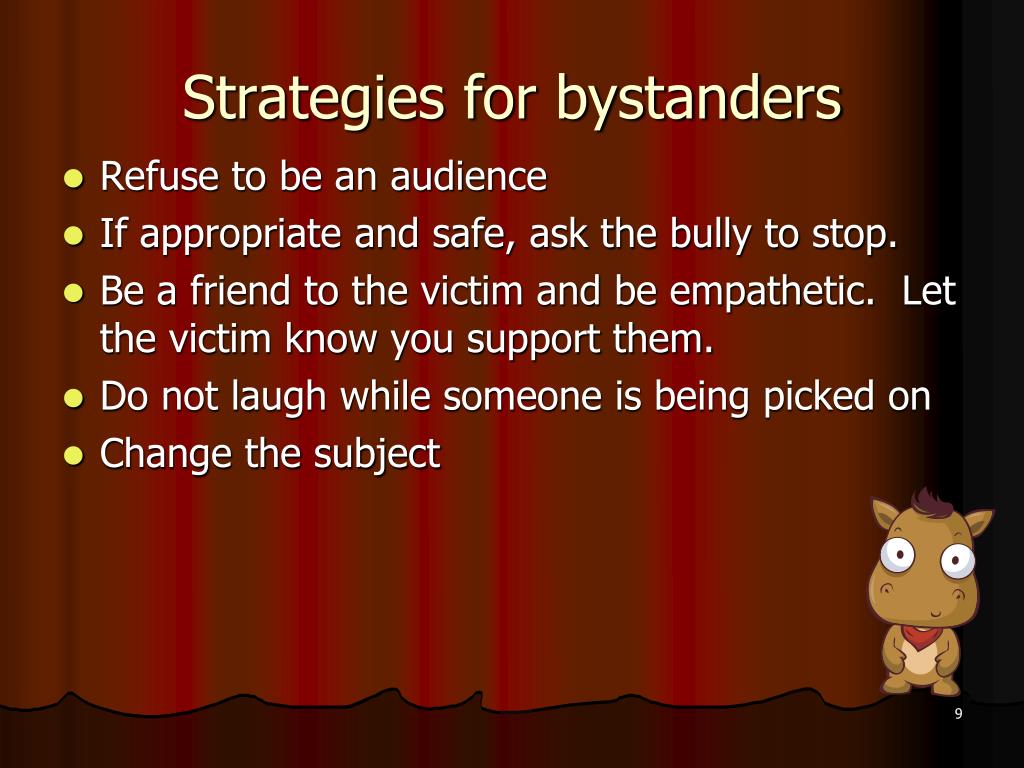 Strategies for bystanders

- Refuse to be an audience
- If appropriate and safe, ask the bully to stop.
- Be a friend to the victim and be empathetic. Let the victim know you support them.
- Do not laugh while someone is being picked on
- Change the subject

9